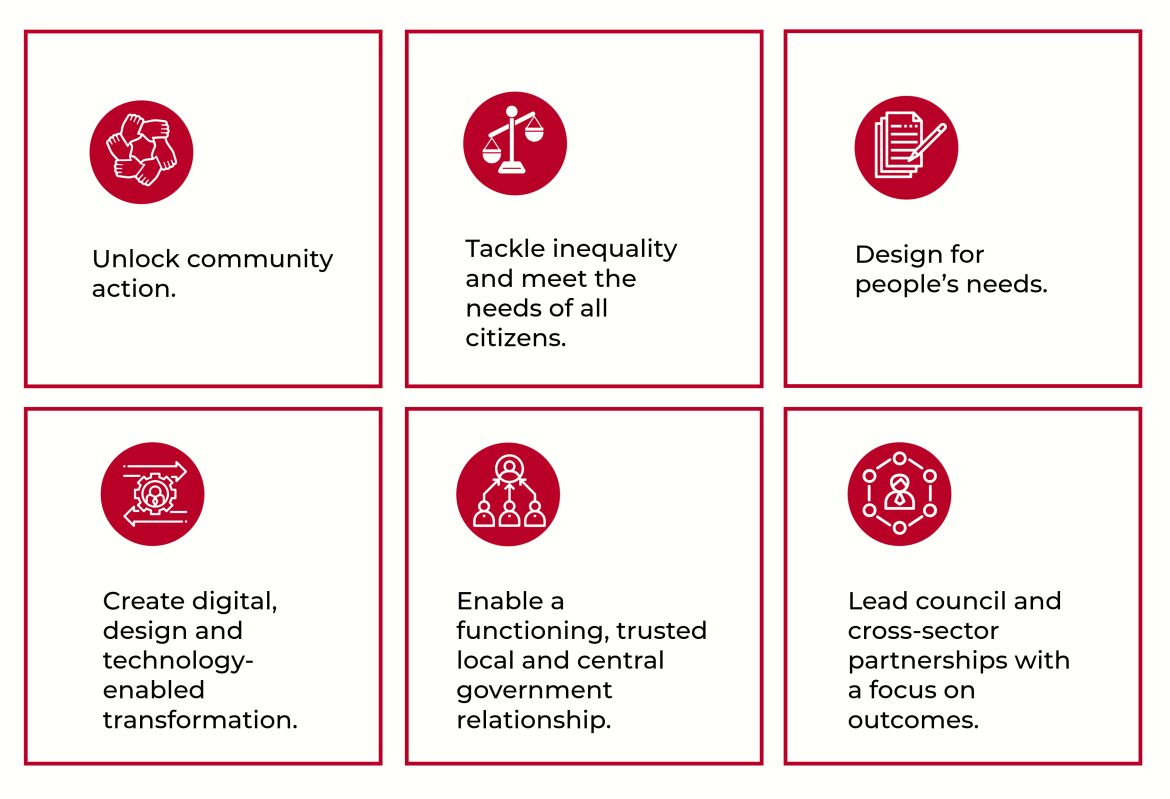 Unlock community action.

Tackle inequality and meet the needs of all citizens.

Design for people's needs.

Create digital, design and technology-enabled transformation.

Enable a functioning, trusted local and central government relationship.

Lead council and cross-sector partnerships with a focus on outcomes.